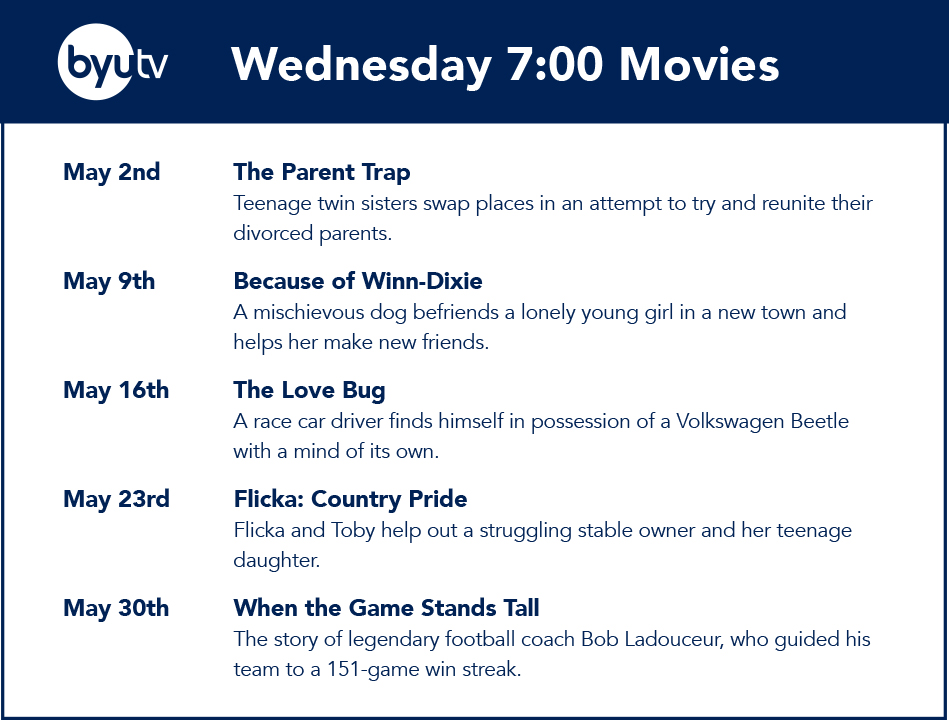 byutv

Wednesday 7:00 Movies

May 2nd
The Parent Trap
Teenage twin sisters swap places in an attempt to try and reunite their divorced parents.

May 9th
Because of Winn-Dixie
A mischievous dog befriends a lonely young girl in a new town and helps her make new friends.

May 16th
The Love Bug
A race car driver finds himself in possession of a Volkswagen Beetle with a mind of its own.

May 23rd
Flicka: Country Pride
Flicka and Toby help out a struggling stable owner and her teenage daughter.

May 30th
When the Game Stands Tall
The story of legendary football coach Bob Ladouceur, who guided his team to a 151-game win streak.